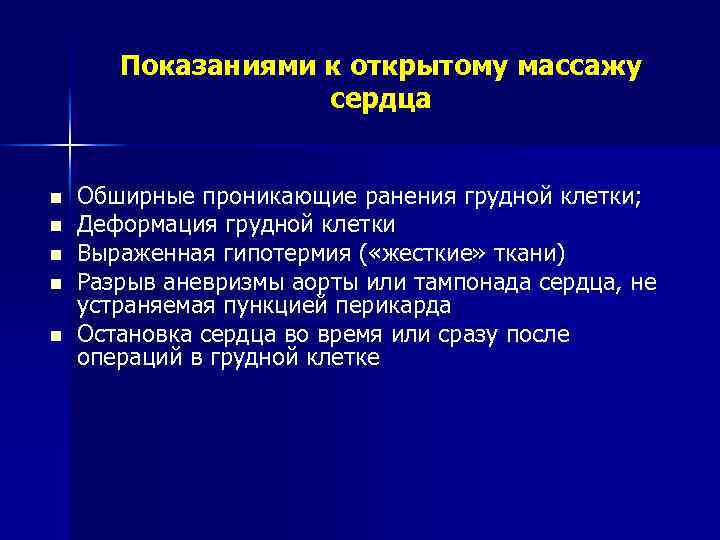 Показаниями к открытому массажу сердца

- Обширные проникающие ранения грудной клетки;
- Деформация грудной клетки
- Выраженная гипотермия («жесткие» ткани)
- Разрыв аневризмы аорты или тампонада сердца, не устраняемая пункцией перикарда
- Остановка сердца во время или сразу после операций в грудной клетке